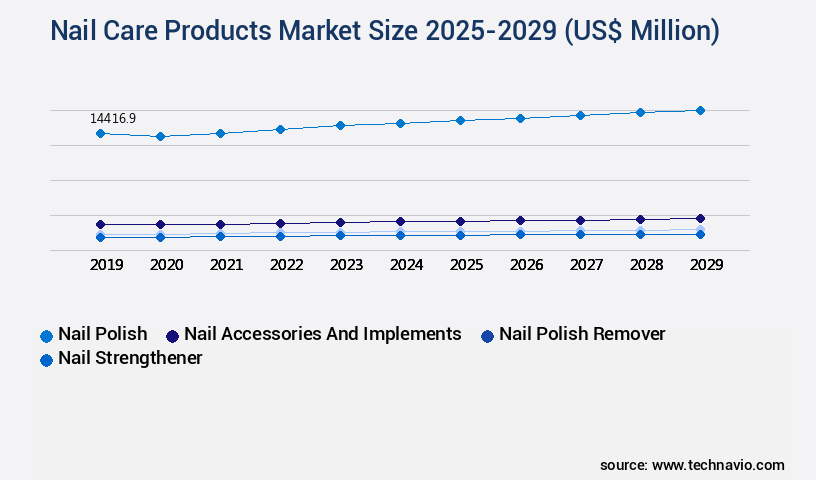 Nail Care Products Market Size 2025-2029 (US$ Million)

14416.9

2019 2020 2021 2022 2023 2024 2025 2026 2027 2028 2029

Nail Polish
Nail Accessories And Implements
Nail Polish Remover
Nail Strengthener

source: www.technavio.com